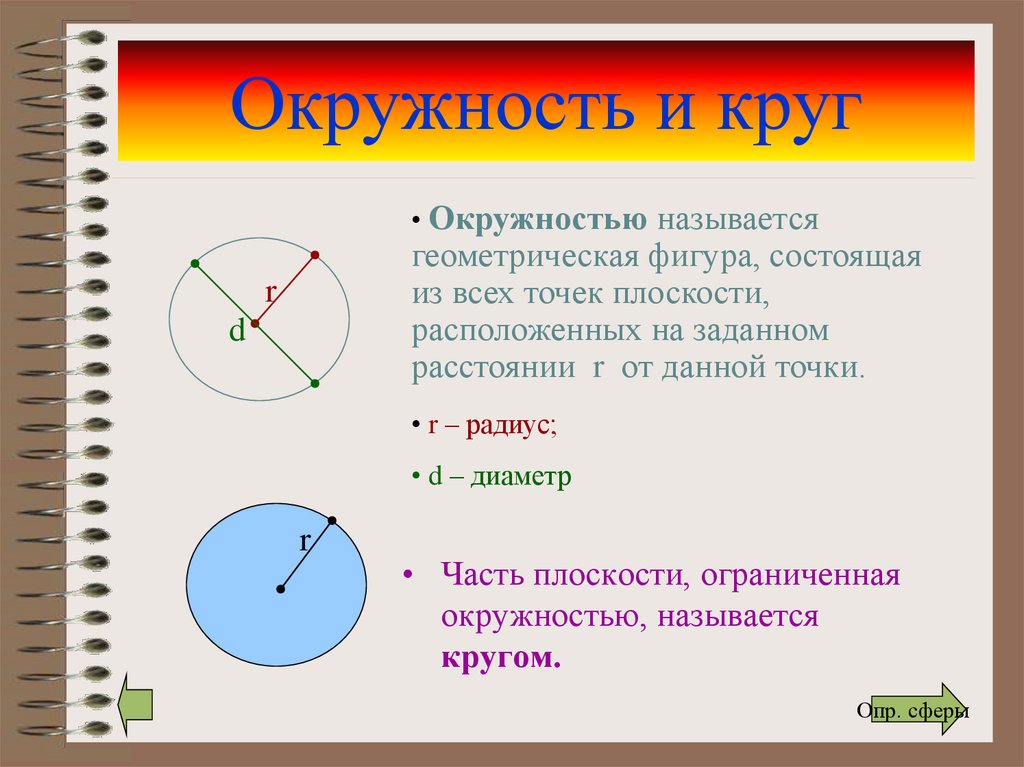 Окружность и круг

r

d

• **Окружностью** называется геометрическая фигура, состоящая из всех точек плоскости, расположенных на заданном расстоянии r от данной точки.

• r – радиус;

• d – диаметр

r

• Часть плоскости, ограниченная окружностью, называется **кругом.**

Опр. сферы